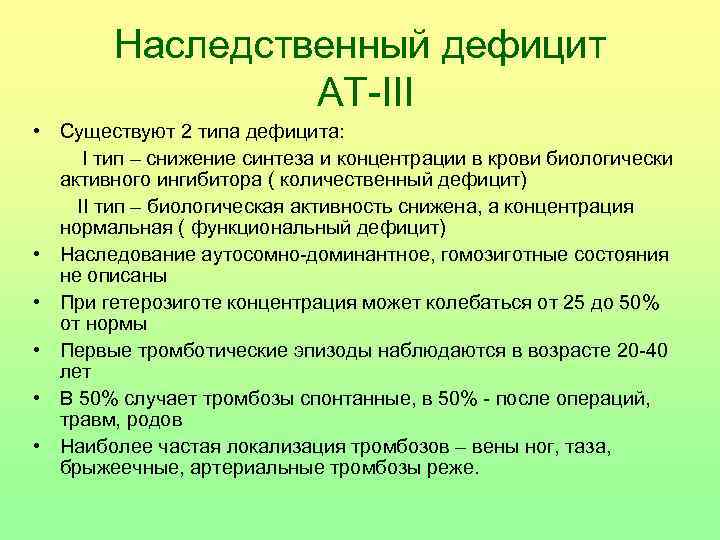 Наследственный дефицит АТ-III

• Существуют 2 типа дефицита:

I тип – снижение синтеза и концентрации в крови биологически активного ингибитора ( количественный дефицит)

II тип – биологическая активность снижена, а концентрация нормальная ( функциональный дефицит)

• Наследование аутосомно-доминантное, гомозиготные состояния не описаны

• При гетерозиготе концентрация может колебаться от 25 до 50% от нормы

• Первые тромботические эпизоды наблюдаются в возрасте 20-40 лет

• В 50% случает тромбозы спонтанные, в 50% - после операций, травм, родов

• Наиболее частая локализация тромбозов – вены ног, таза, брыжеечные, артериальные тромбозы реже.